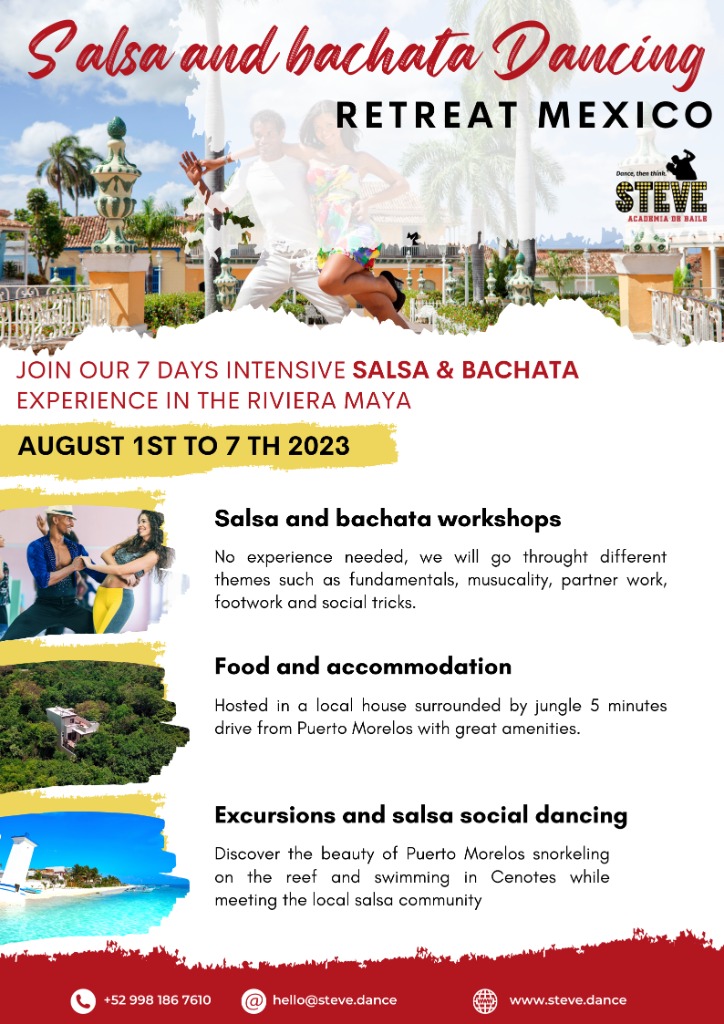 Salsa and bachata Dancing
RETREAT MEXICO

Dance, then think.
STEVE
ACADEMIA DE BAILE

JOIN OUR 7 DAYS INTENSIVE SALSA & BACHATA EXPERIENCE IN THE RIVIERA MAYA

AUGUST 1ST TO 7 TH 2023

Salsa and bachata workshops

No experience needed, we will go throught different themes such as fundamentals, musucality, partner work, footwork and social tricks.

Food and accommodation

Hosted in a local house surrounded by jungle 5 minutes drive from Puerto Morelos with great amenities.

Excursions and salsa social dancing

Discover the beauty of Puerto Morelos snorkeling on the reef and swimming in Cenotes while meeting the local salsa community

+52 998 186 7610
hello@steve.dance
www.steve.dance